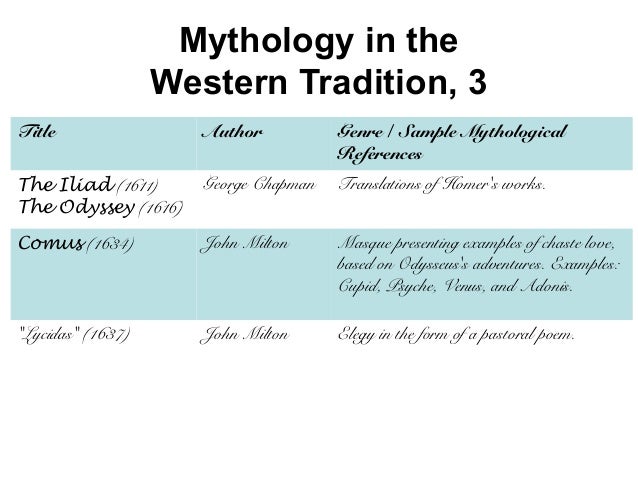 Mythology in the Western Tradition, 3

| Title | Author | Genre / Sample Mythological References |
|---|---|---|
| The Iliad (1611) The Odyssey (1616) | George Chapman | Translations of Homer's works. |
| Comus (1634) | John Milton | Masque presenting examples of chaste love, based on Odysseus's adventures. Examples: Cupid, Psyche, Venus, and Adonis. |
| "Lycidas" (1637) | John Milton | Elegy in the form of a pastoral poem. |